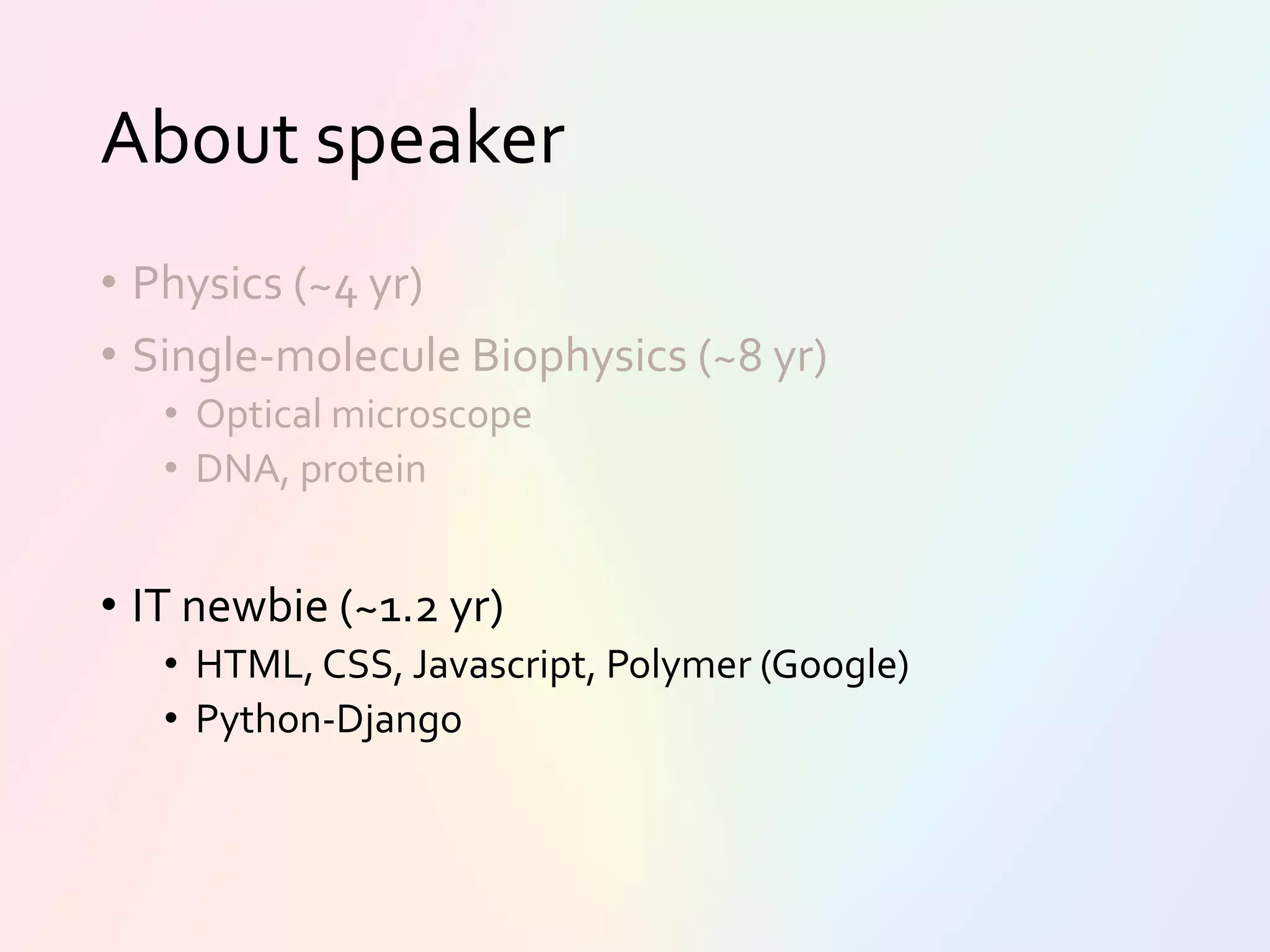 About speaker

• Physics (~4 yr)
• Single-molecule Biophysics (~8 yr)
  • Optical microscope
  • DNA, protein

• IT newbie (~1.2 yr)
  • HTML, CSS, Javascript, Polymer (Google)
  • Python-Django